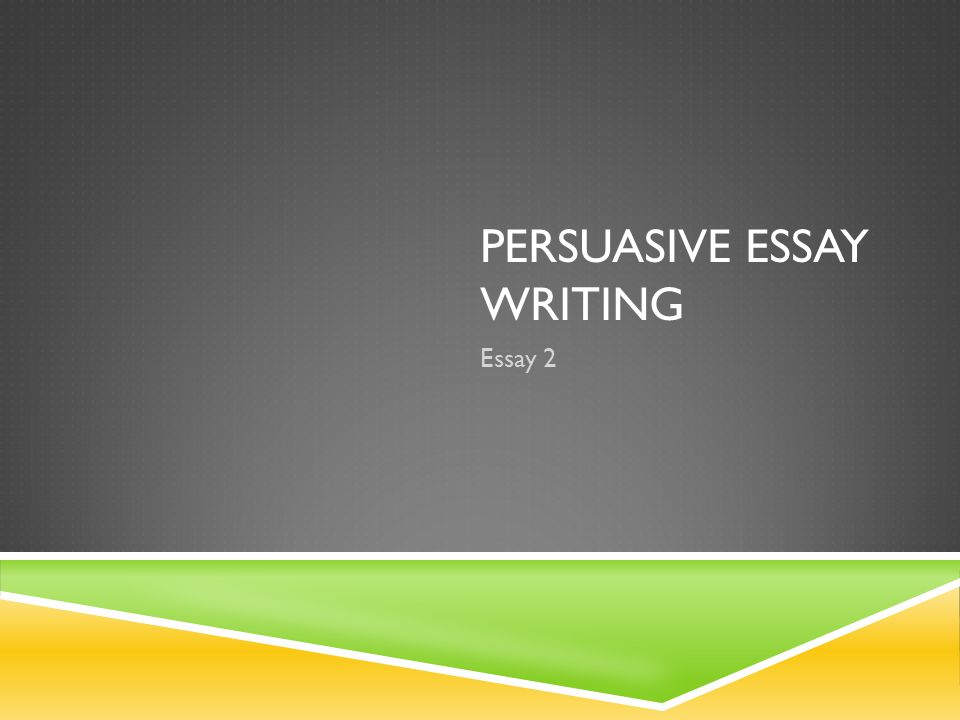 PERSUASIVE ESSAY WRITING

Essay 2